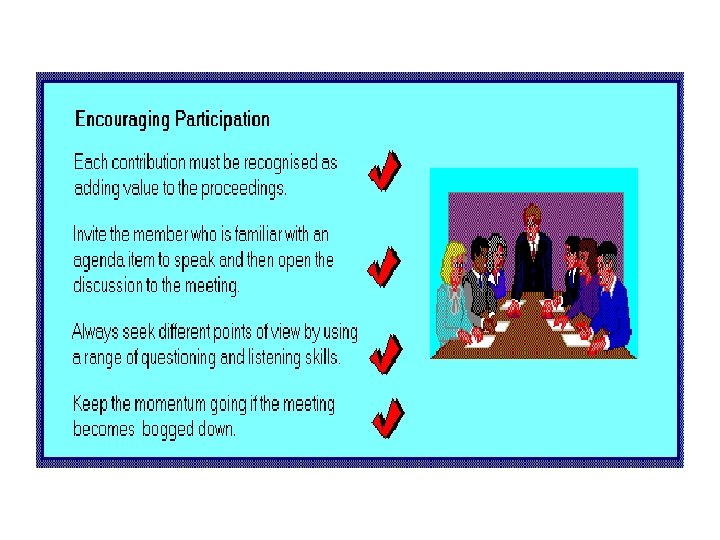 Encouraging Participation

Each contribution must be recognised as adding value to the proceedings.

Invite the member who is familiar with an agenda item to speak and then open the discussion to the meeting.

Always seek different points of view by using a range of questioning and listening skills.

Keep the momentum going if the meeting becomes bogged down.